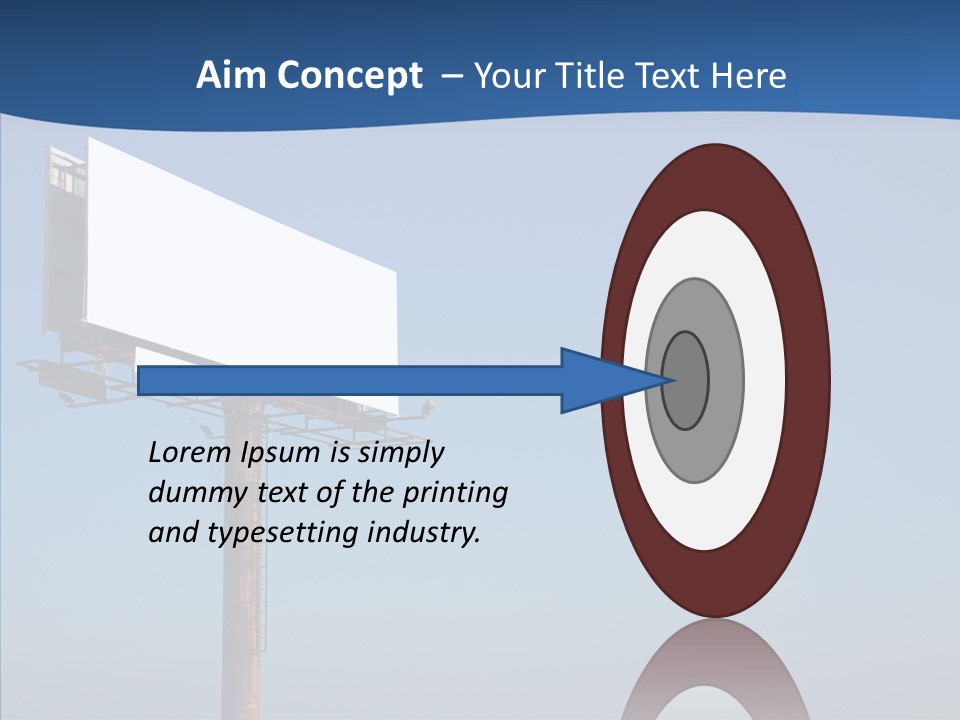 Aim Concept – Your Title Text Here

Lorem Ipsum is simply dummy text of the printing and typesetting industry.